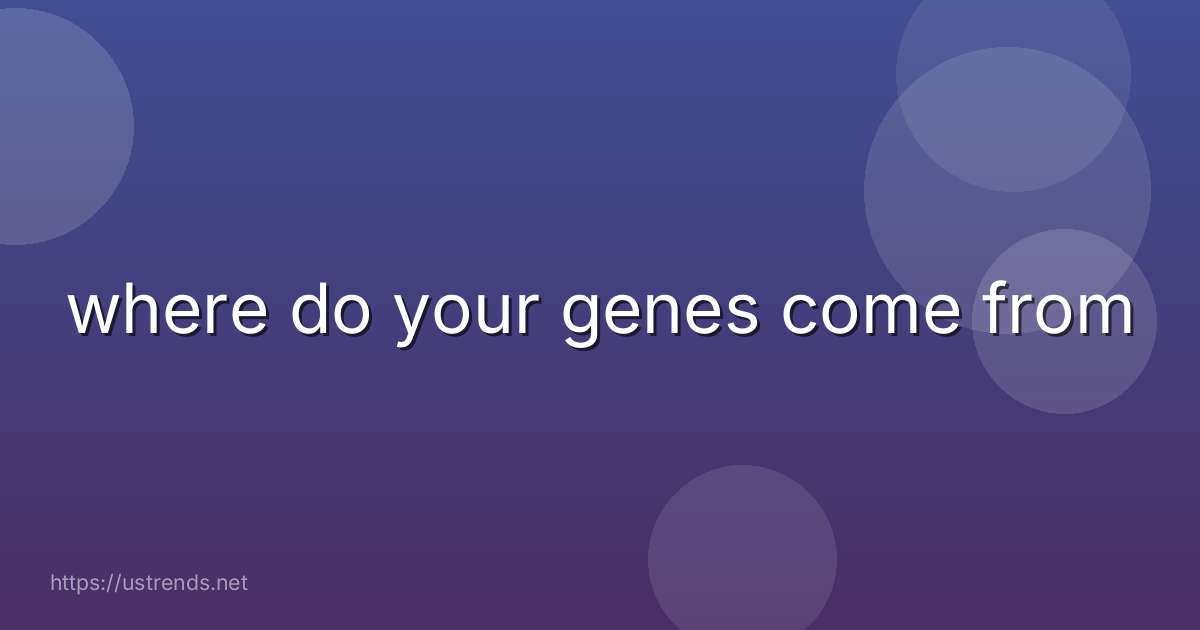 where do your genes come from

https://ustrends.net